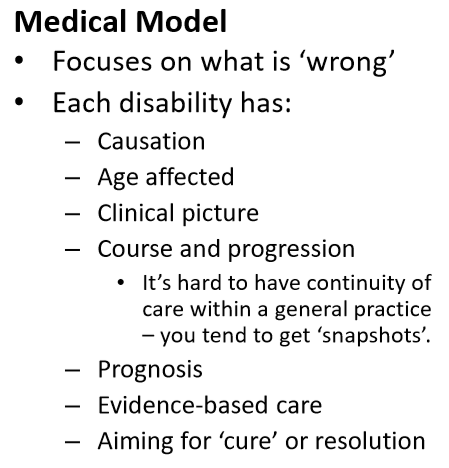 Medical Model

• Focuses on what is ‘wrong’
• Each disability has:
  – Causation
  – Age affected
  – Clinical picture
  – Course and progression
    • It’s hard to have continuity of care within a general practice – you tend to get ‘snapshots’.
  – Prognosis
  – Evidence-based care
  – Aiming for ‘cure’ or resolution